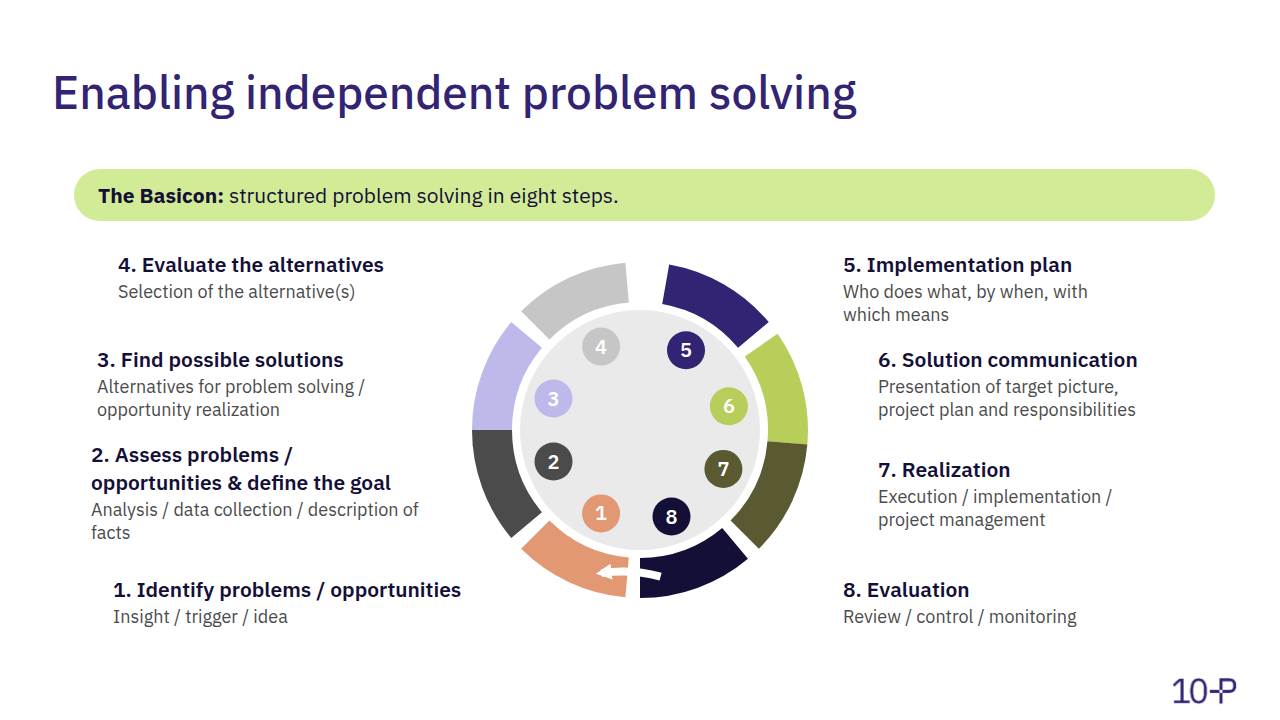 Enabling independent problem solving

**The Basicon:** structured problem solving in eight steps.

4. Evaluate the alternatives
Selection of the alternative(s)

3. Find possible solutions
Alternatives for problem solving / opportunity realization

2. Assess problems / opportunities & define the goal
Analysis / data collection / description of facts

1. Identify problems / opportunities
Insight / trigger / idea

4
5
3
6
2
7
1
8

5. Implementation plan
Who does what, by when, with which means

6. Solution communication
Presentation of target picture, project plan and responsibilities

7. Realization
Execution / implementation / project management

8. Evaluation
Review / control / monitoring

10-P